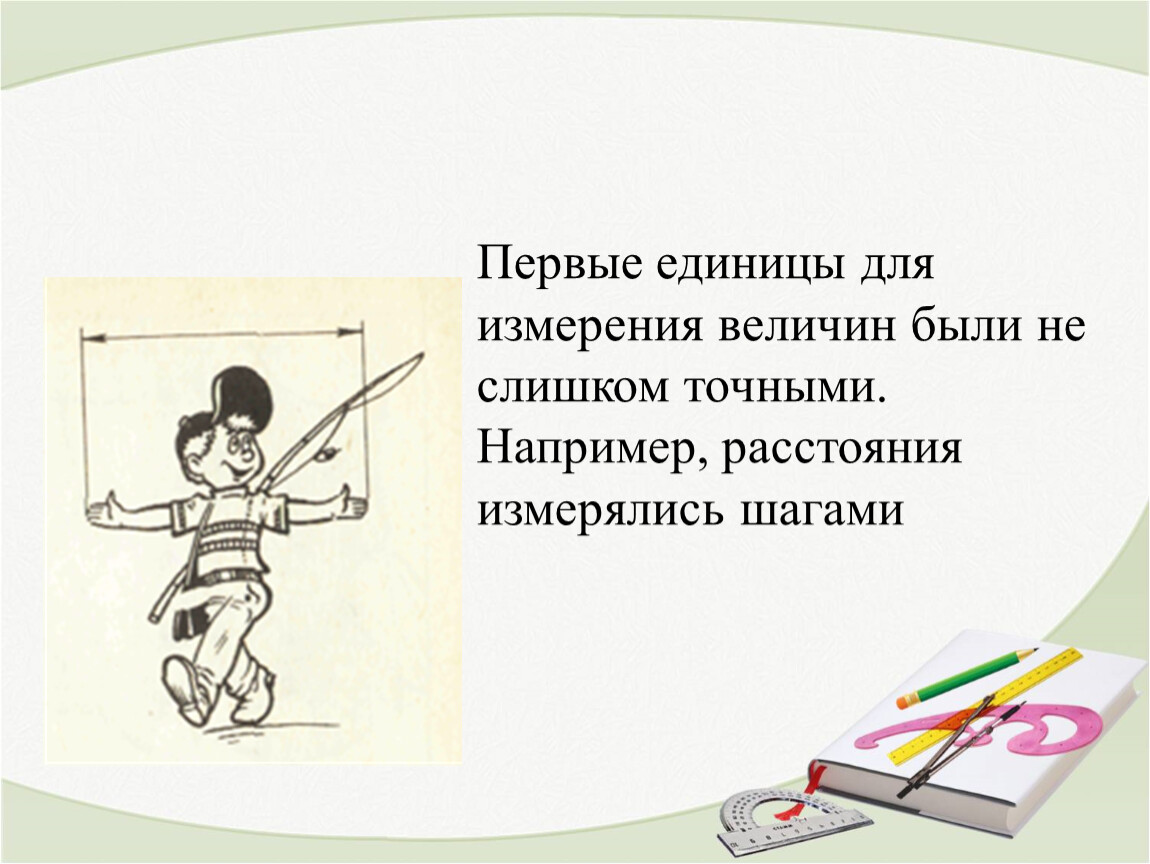 Первые единицы для измерения величин были не слишком точными. Например, расстояния измерялись шагами